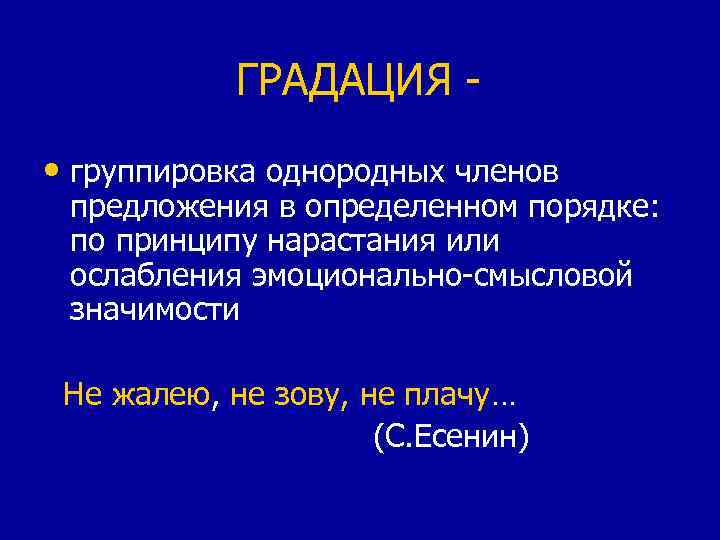 ГРАДАЦИЯ -

• группировка однородных членов предложения в определенном порядке: по принципу нарастания или ослабления эмоционально-смысловой значимости

Не жалею, не зову, не плачу…
(С.Есенин)